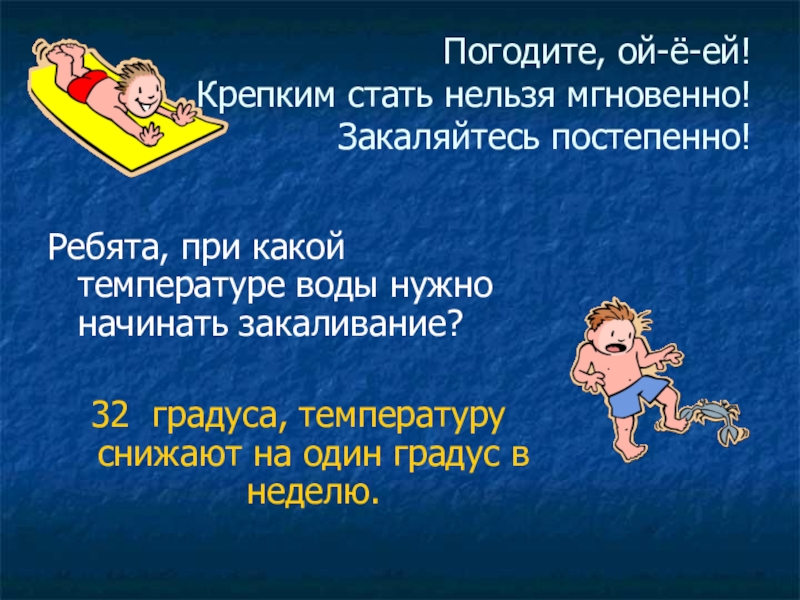 Погодите, ой-ё-ей!
Крепким стать нельзя мгновенно!
Закаляйтесь постепенно!

Ребята, при какой температуре воды нужно начинать закаливание?

32 градуса, температуру снижают на один градус в неделю.